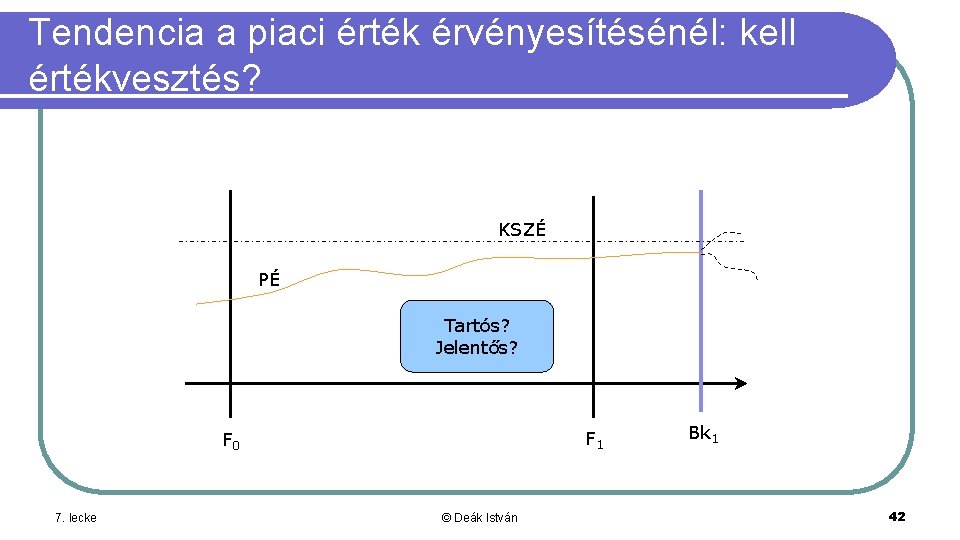 Tendencia a piaci érték érvényesítésénél: kell értékvesztés?

KSZÉ

PÉ

Tartós?
Jelentős?

$F_0$

$F_1$

$Bk_1$

7. lecke

© Deák István

42